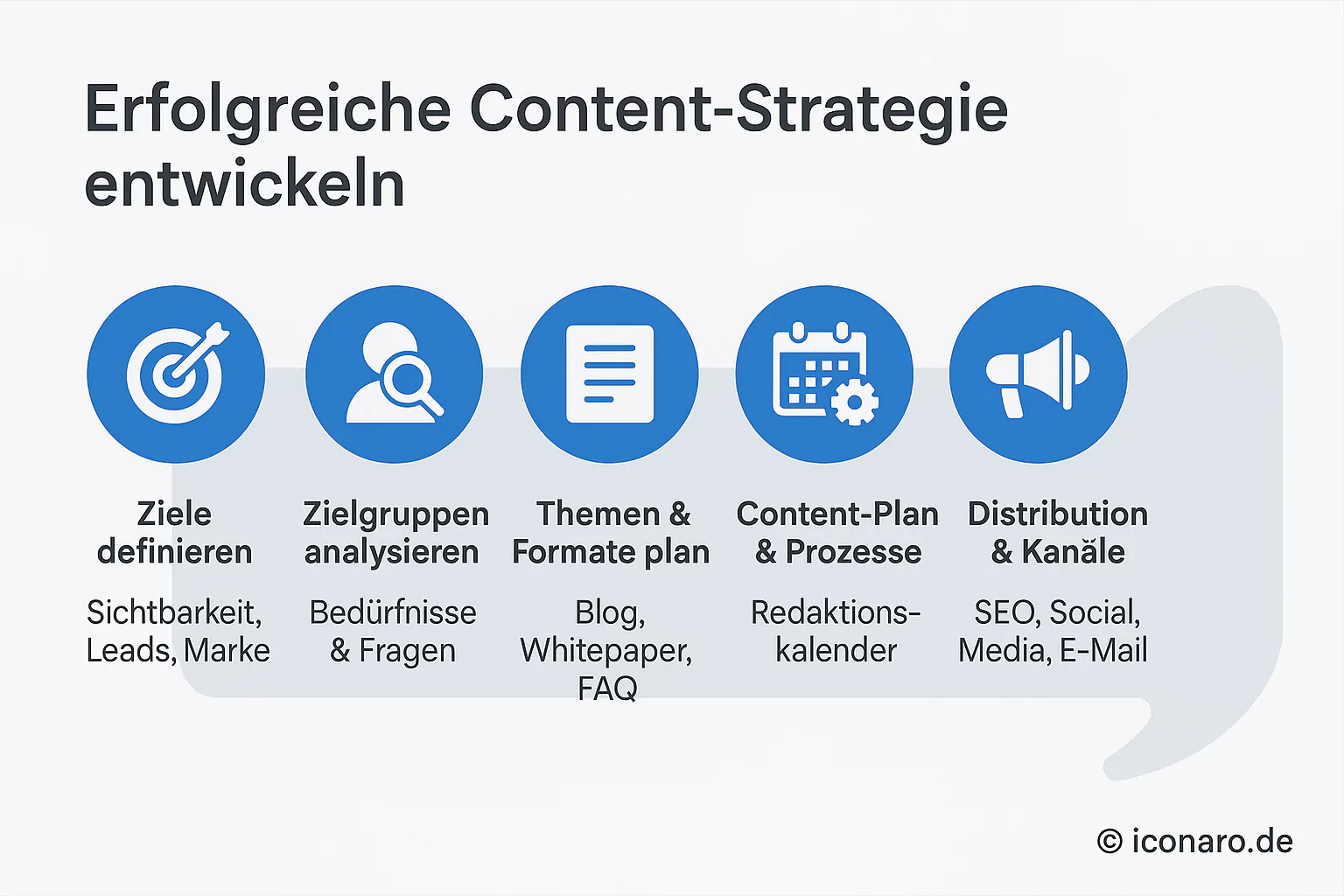 Erfolgreiche Content-Strategie entwickeln

Ziele definieren

Sichtbarkeit, Leads, Marke

Zielgruppen analysieren

Bedürfnisse & Fragen

Themen & Formate plan

Blog, Whitepaper, FAQ

Content-Plan & Prozesse

Redaktionskalender

Distribution & Kanäle

SEO, Social, Media, E-Mail

© iconaro.de